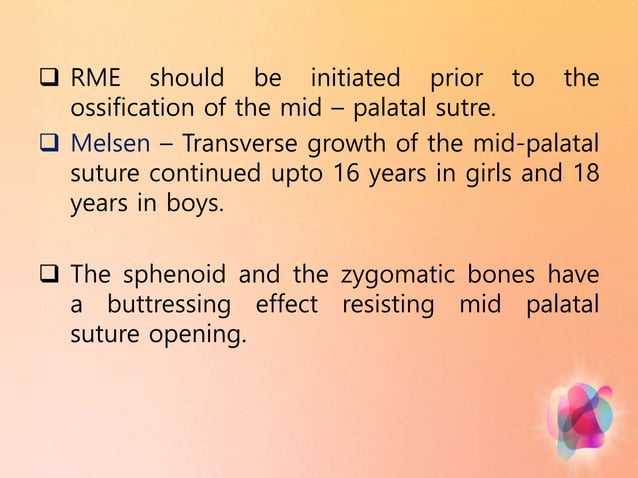 ❑ RME should be initiated prior to the ossification of the mid – palatal sutre.

❑ Melsen – Transverse growth of the mid-palatal suture continued upto 16 years in girls and 18 years in boys.

❑ The sphenoid and the zygomatic bones have a buttressing effect resisting mid palatal suture opening.